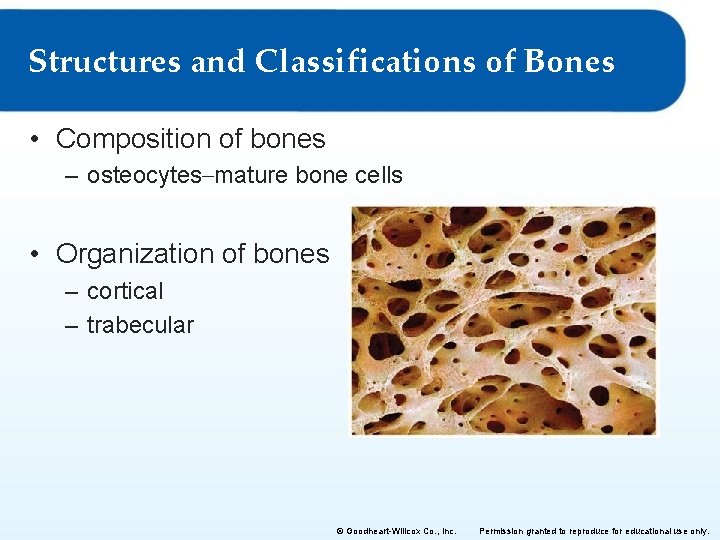 Structures and Classifications of Bones

• Composition of bones
– osteocytes–mature bone cells

• Organization of bones
– cortical
– trabecular

© Goodheart-Willcox Co., Inc. Permission granted to reproduce for educational use only.